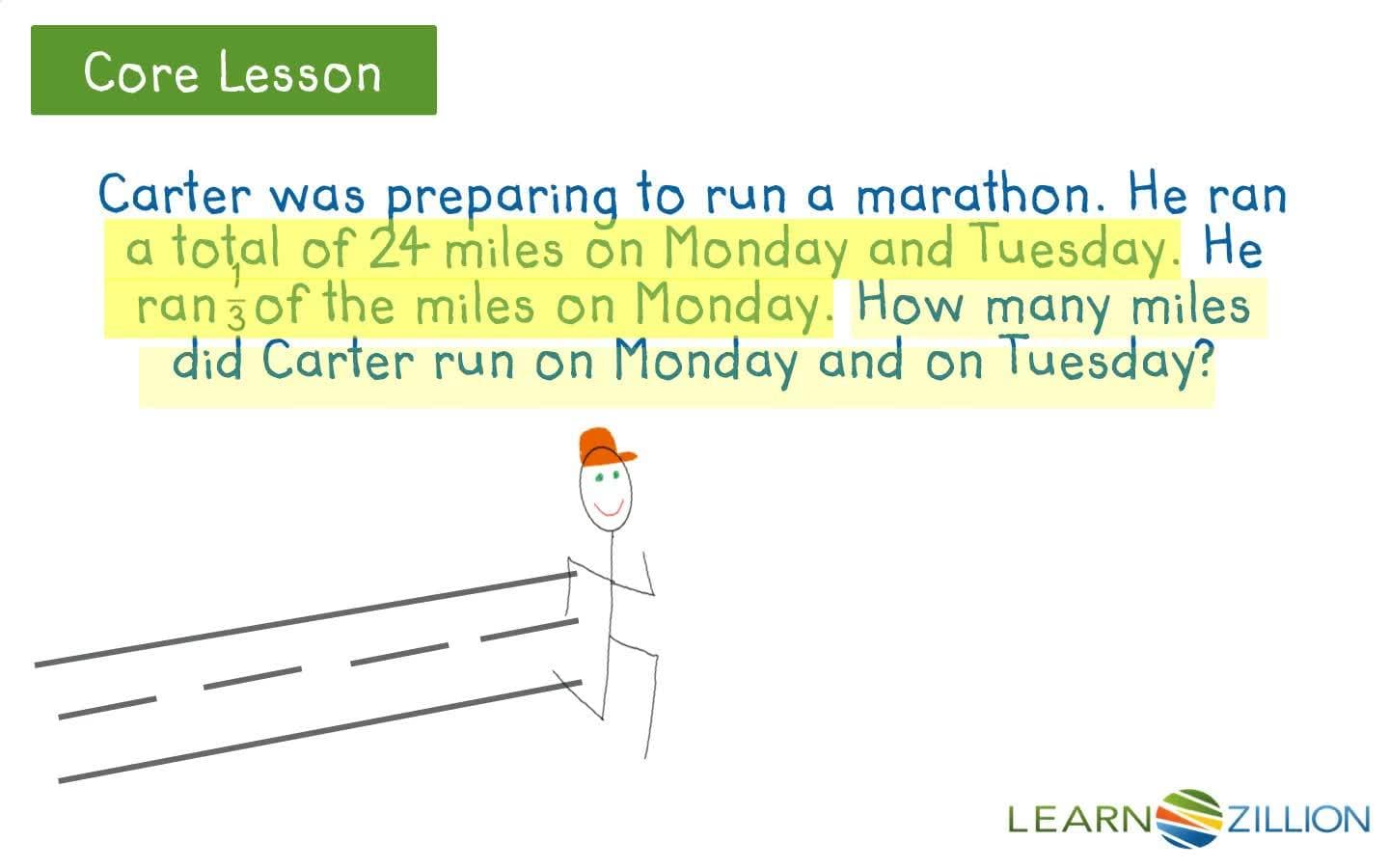 Core Lesson

Carter was preparing to run a marathon. He ran a total of 24 miles on Monday and Tuesday. He ran $\frac{1}{3}$ of the miles on Monday. How many miles did Carter run on Monday and on Tuesday?

LEARNZILLION